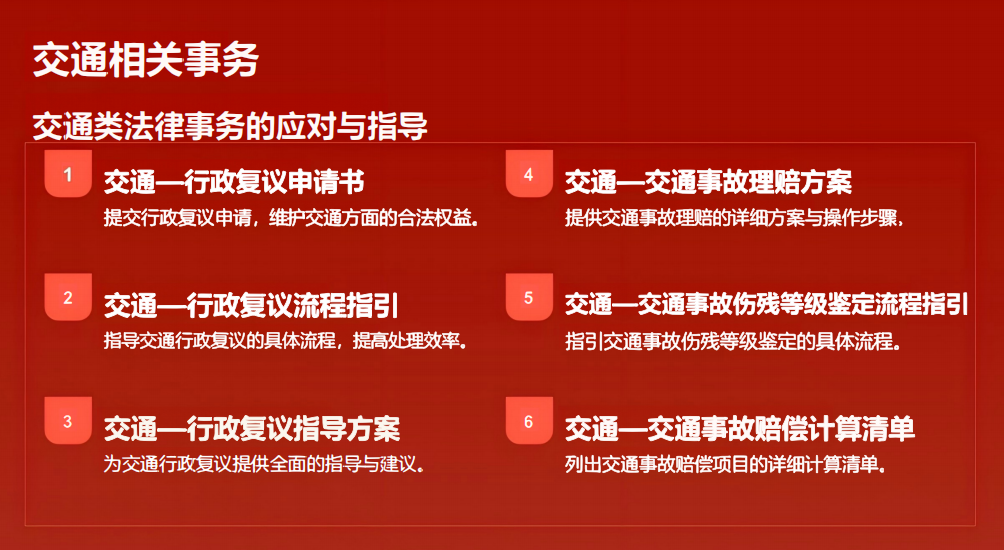 交通相关事务

交通类法律事务的应对与指导

1
交通—行政复议申请书
提交行政复议申请，维护交通方面的合法权益。

2
交通—行政复议流程指引
指导交通行政复议的具体流程，提高处理效率。

3
交通—行政复议指导方案
为交通行政复议提供全面的指导与建议。

4
交通—交通事故理赔方案
提供交通事故理赔的详细方案与操作步骤，

5
交通—交通事故伤残等级鉴定流程指引
指引交通事故伤残等级鉴定的具体流程。

6
交通—交通事故赔偿计算清单
列出交通事故赔偿项目的详细计算清单。